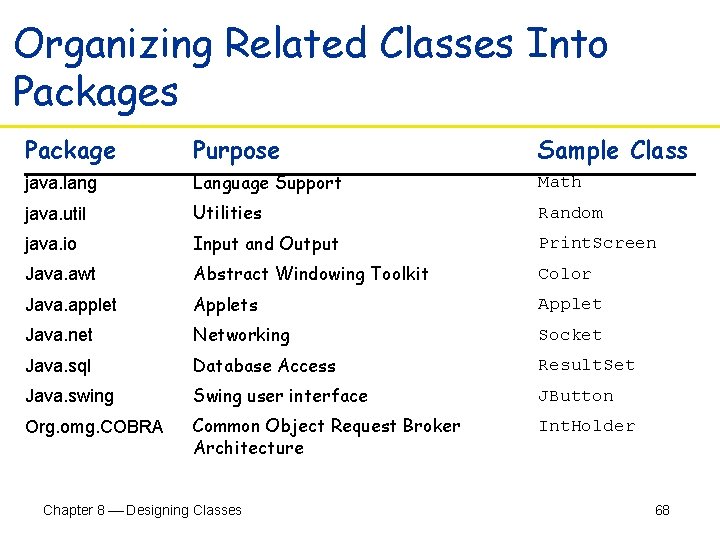 Organizing Related Classes Into Packages

| Package | Purpose | Sample Class |
|---|---|---|
| java.lang | Language Support | Math |
| java.util | Utilities | Random |
| java.io | Input and Output | PrintScreen |
| Java.awt | Abstract Windowing Toolkit | Color |
| Java.applet | Applets | Applet |
| Java.net | Networking | Socket |
| Java.sql | Database Access | ResultSet |
| Java.swing | Swing user interface | JButton |
| Org.omg.COBRA | Common Object Request Broker Architecture | IntHolder |

Chapter 8 — Designing Classes

68